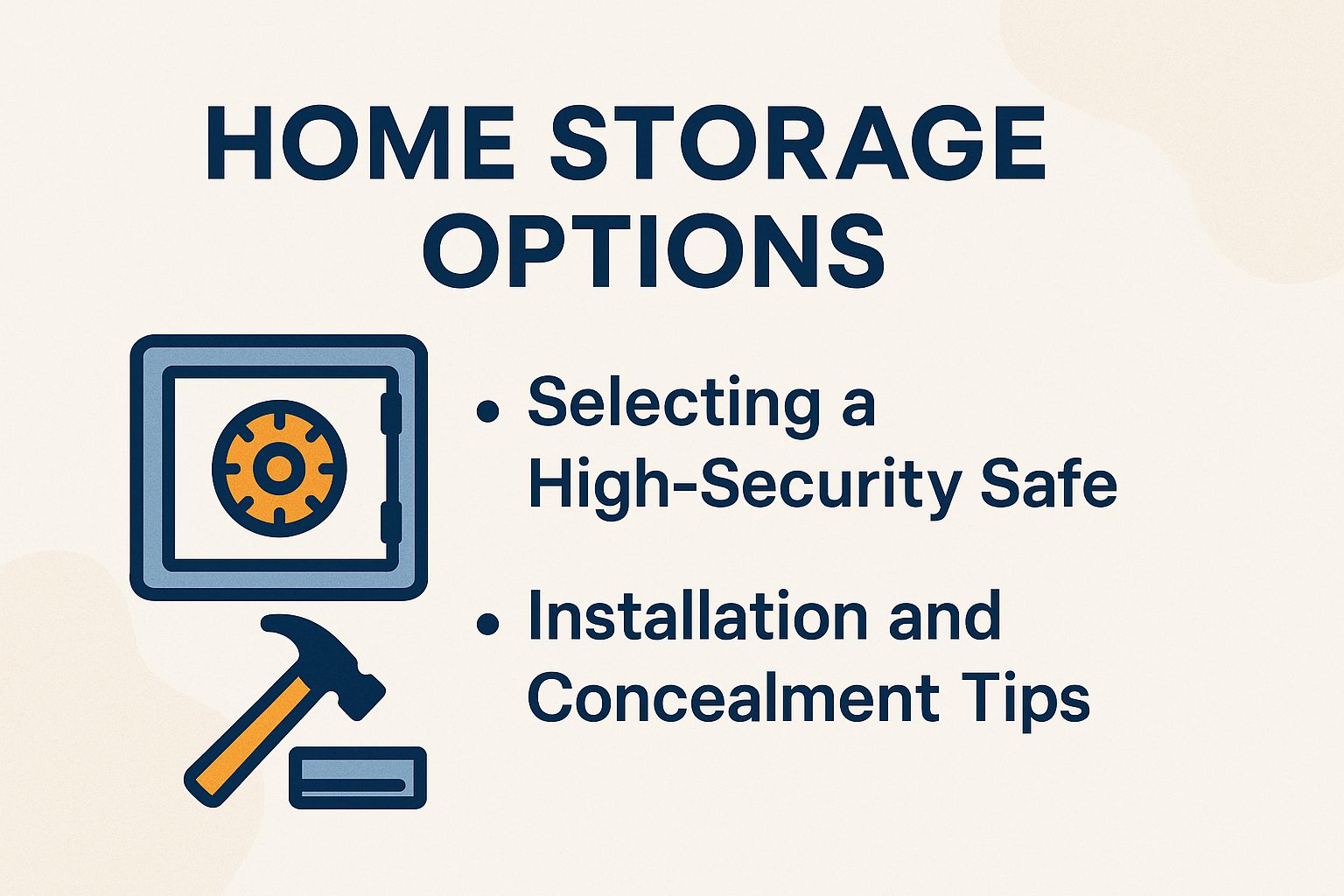 HOME STORAGE OPTIONS

• Selecting a High-Security Safe

• Installation and Concealment Tips